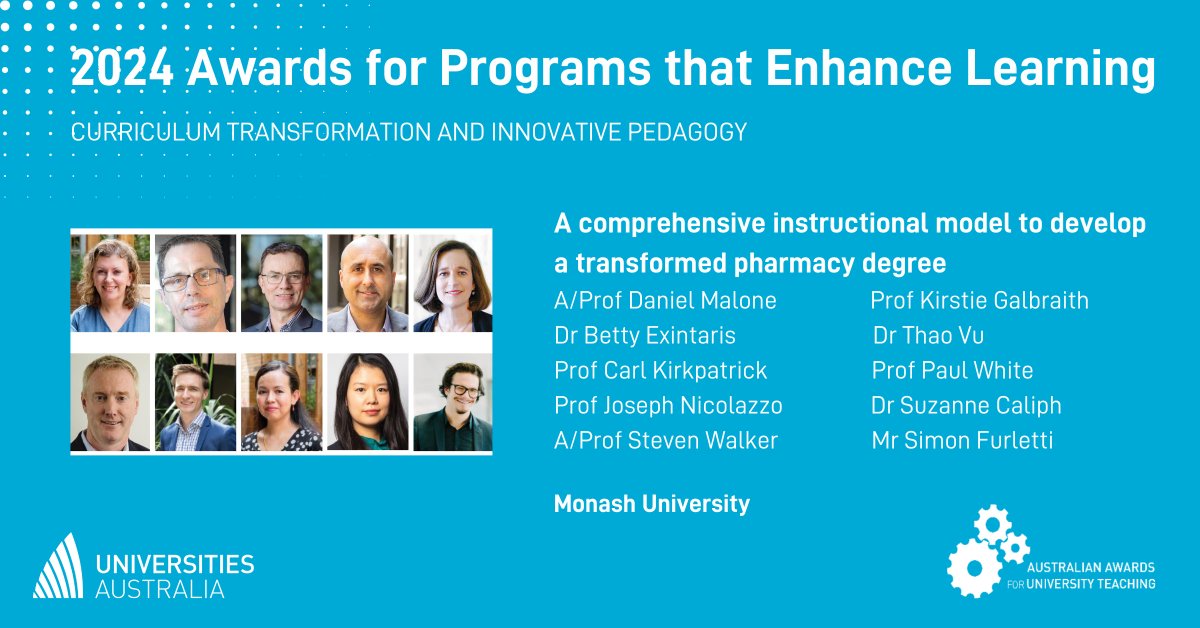 2024 Awards for Programs that Enhance Learning

CURRICULUM TRANSFORMATION AND INNOVATIVE PEDAGOGY

A comprehensive instructional model to develop a transformed pharmacy degree

A/Prof Daniel Malone
Dr Betty Exintaris
Prof Carl Kirkpatrick
Prof Joseph Nicolazzo
A/Prof Steven Walker

Prof Kirstie Galbraith
Dr Thao Vu
Prof Paul White
Dr Suzanne Caliph
Mr Simon Furletti

Monash University

UNIVERSITIES AUSTRALIA

AUSTRALIAN AWARDS FOR UNIVERSITY TEACHING